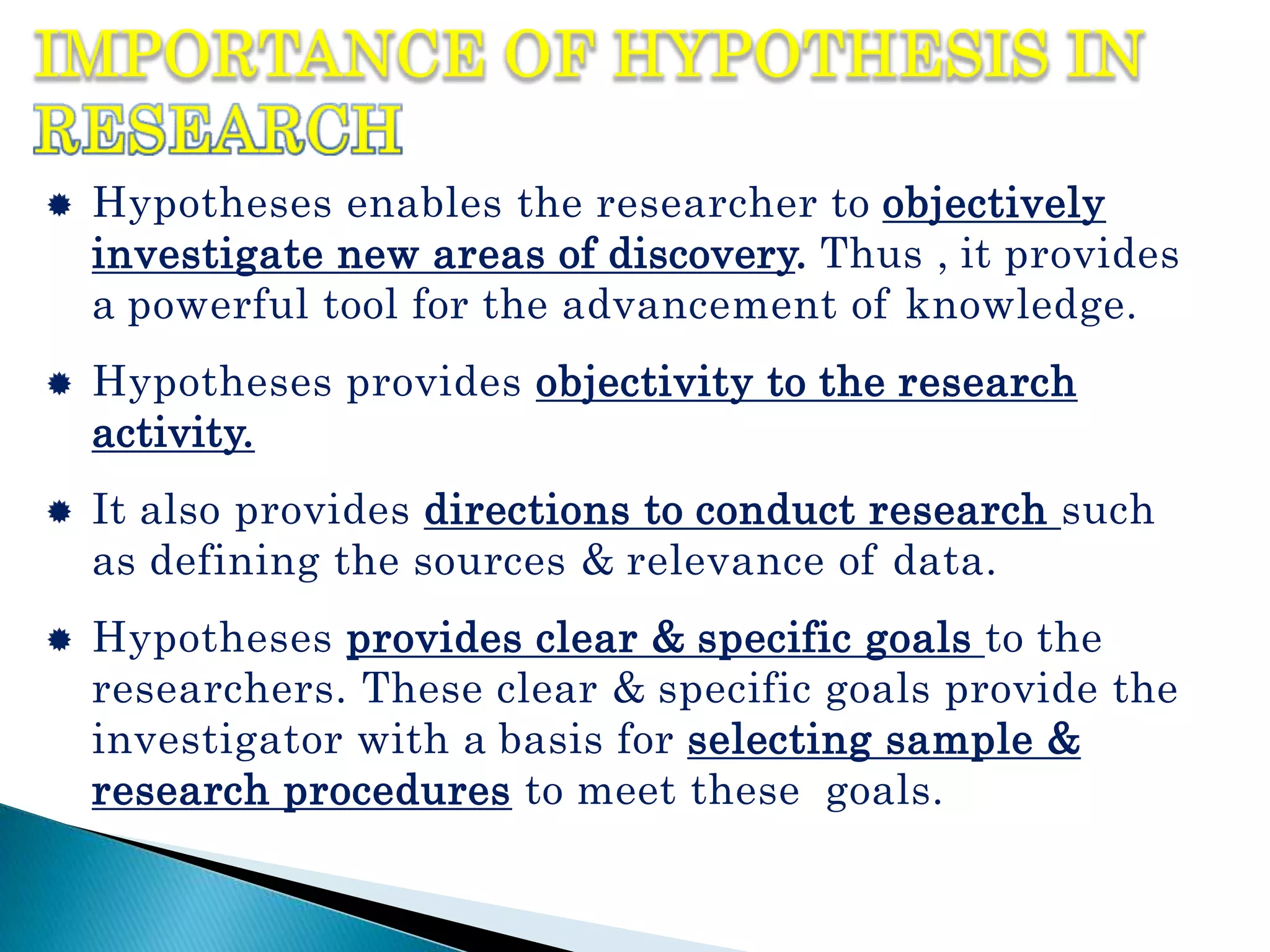 IMPORTANCE OF HYPOTHESIS IN RESEARCH

Hypotheses enables the researcher to objectively investigate new areas of discovery. Thus , it provides a powerful tool for the advancement of knowledge.

Hypotheses provides objectivity to the research activity.

It also provides directions to conduct research such as defining the sources & relevance of data.

Hypotheses provides clear & specific goals to the researchers. These clear & specific goals provide the investigator with a basis for selecting sample & research procedures to meet these goals.